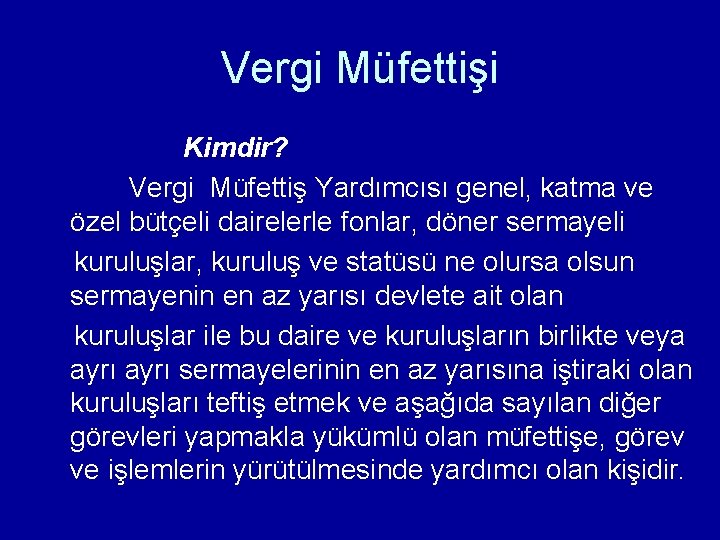 Vergi Müfettişi

Kimdir?

Vergi Müfettiş Yardımcısı genel, katma ve özel bütçeli dairelerle fonlar, döner sermayeli kuruluşlar, kuruluş ve statüsü ne olursa olsun sermayenin en az yarısı devlete ait olan kuruluşlar ile bu daire ve kuruluşların birlikte veya ayrı ayrı sermayelerinin en az yarısına iştiraki olan kuruluşları teftiş etmek ve aşağıda sayılan diğer görevleri yapmakla yükümlü olan müfettişe, görev ve işlemlerin yürütülmesinde yardımcı olan kişidir.